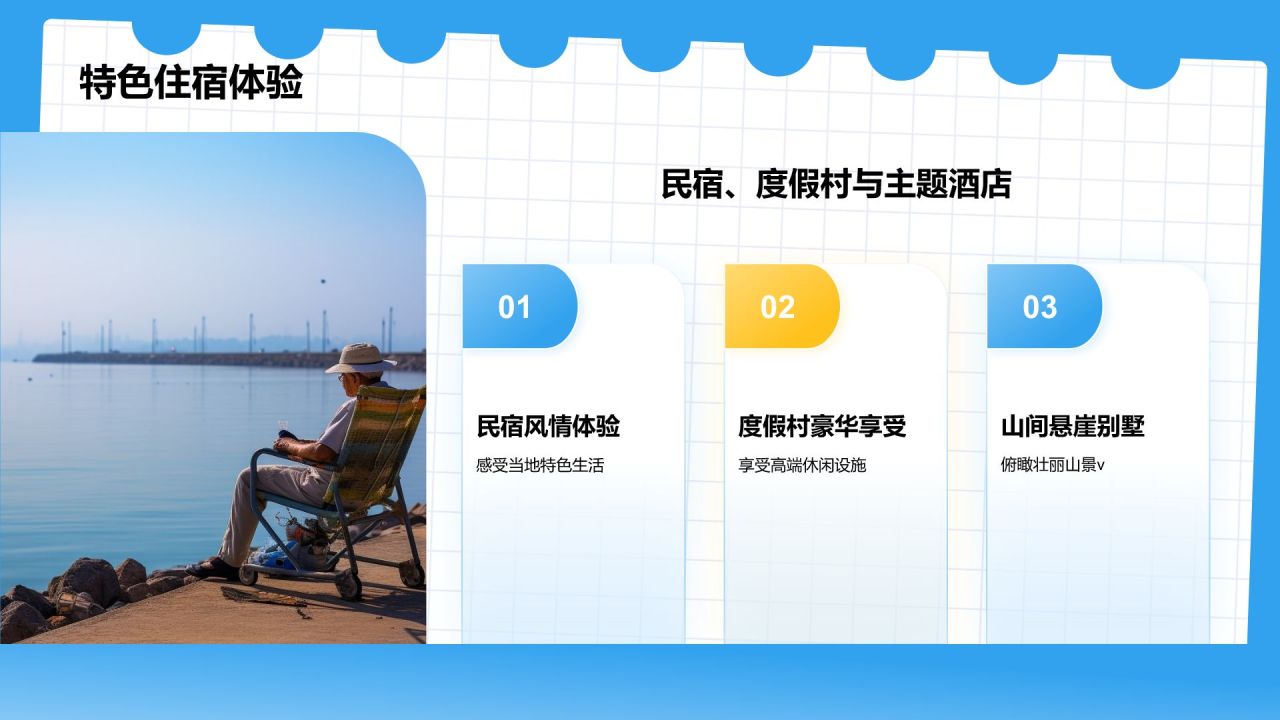 特色住宿体验

民宿、度假村与主题酒店

01

民宿风情体验

感受当地特色生活

02

度假村豪华享受

享受高端休闲设施

03

山间悬崖别墅

俯瞰壮丽山景v